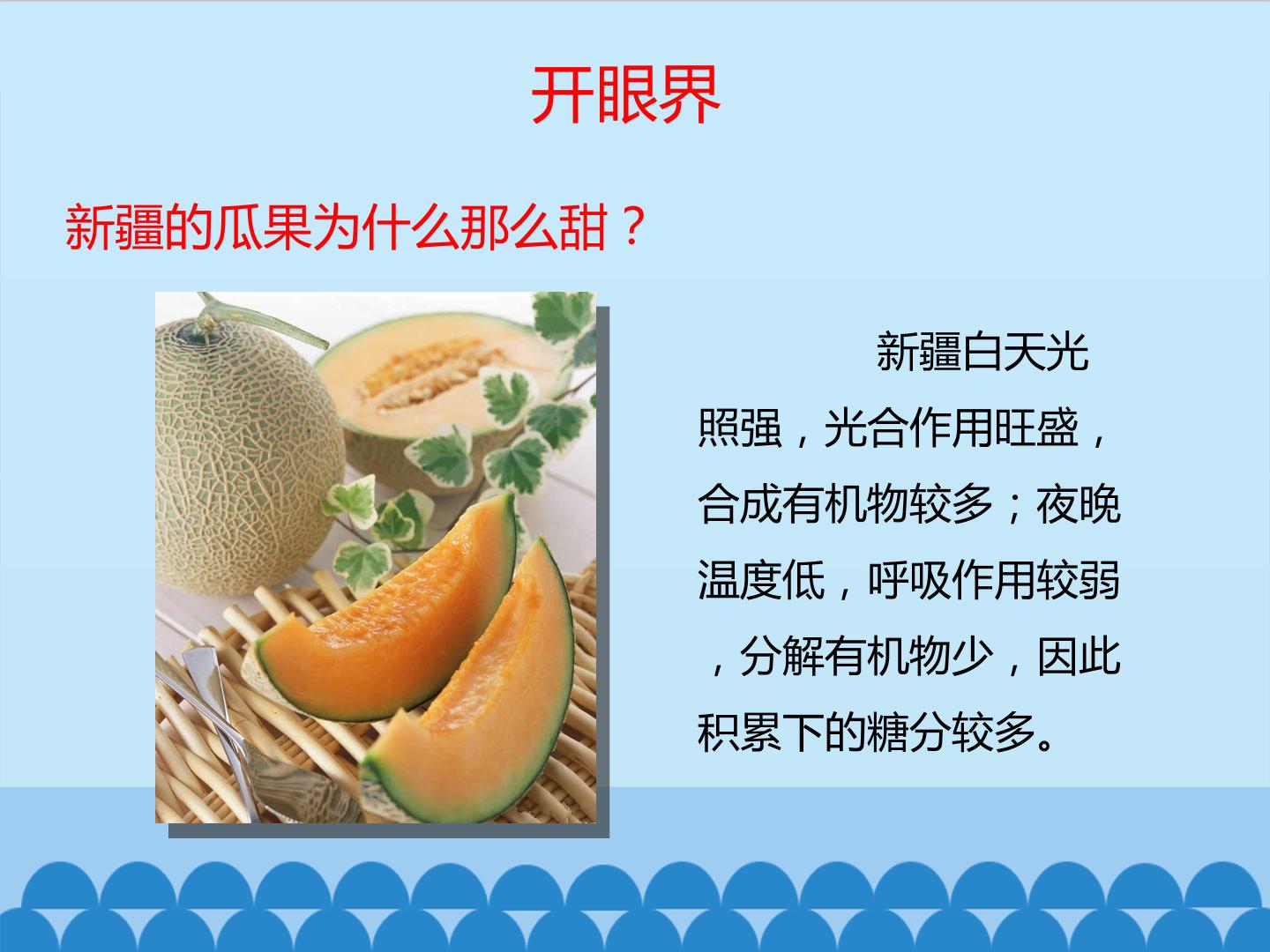 开眼界

新疆的瓜果为什么那么甜？

新疆白天光照强，光合作用旺盛，合成有机物较多；夜晚温度低，呼吸作用较弱，分解有机物少，因此积累下的糖分较多。